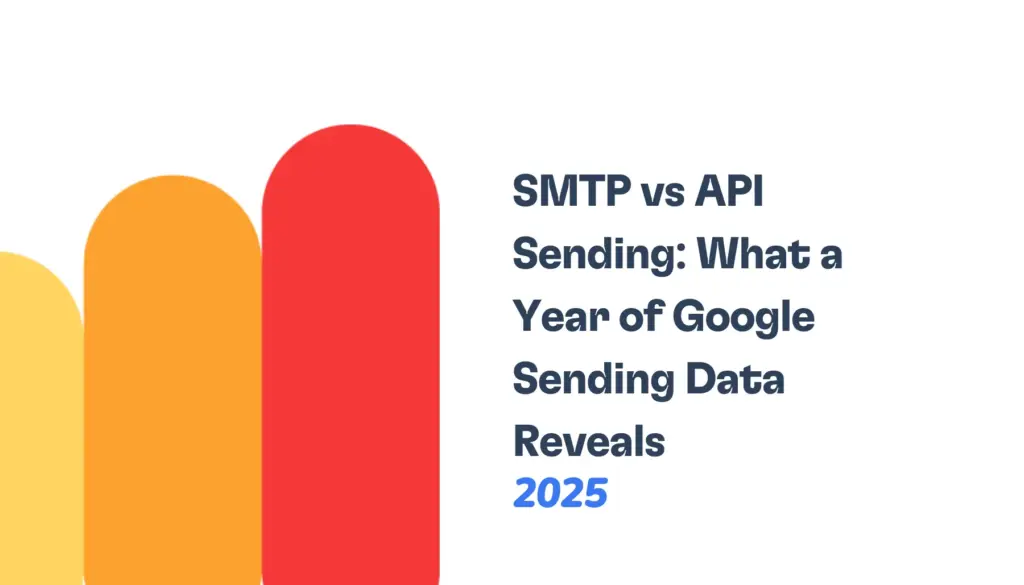 SMTP vs API Sending: What a Year of Google Sending Data Reveals
2025